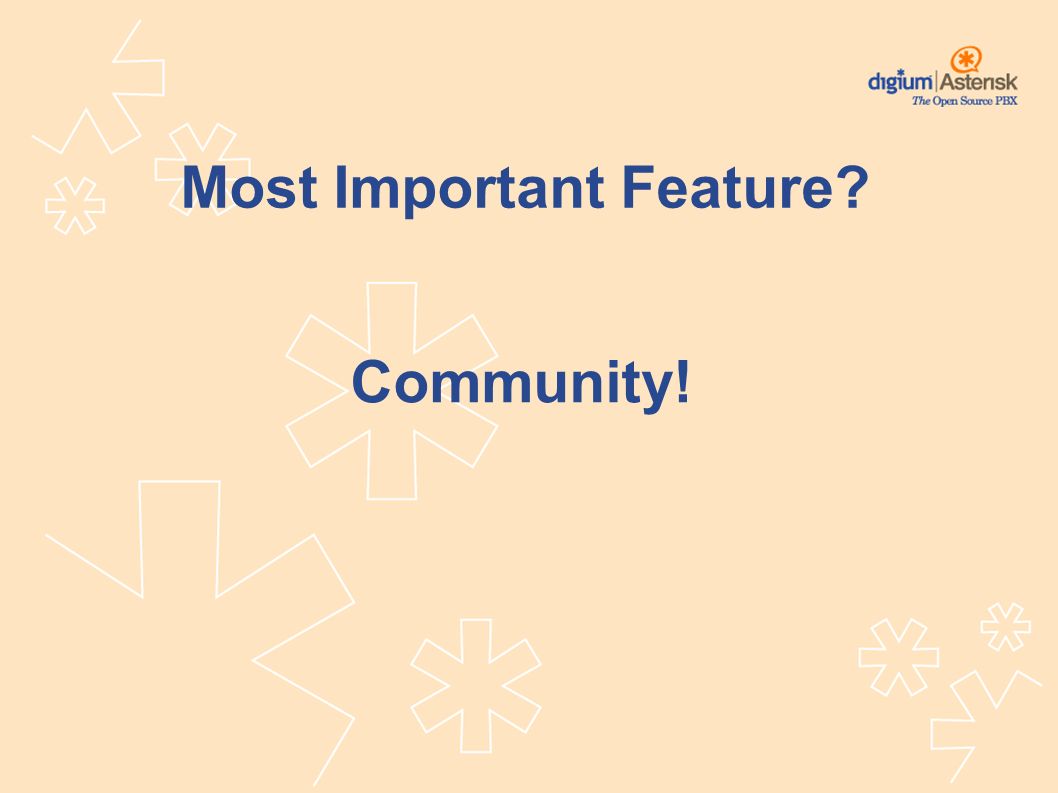 digium | Asterisk
The Open Source PBX

Most Important Feature?

Community!